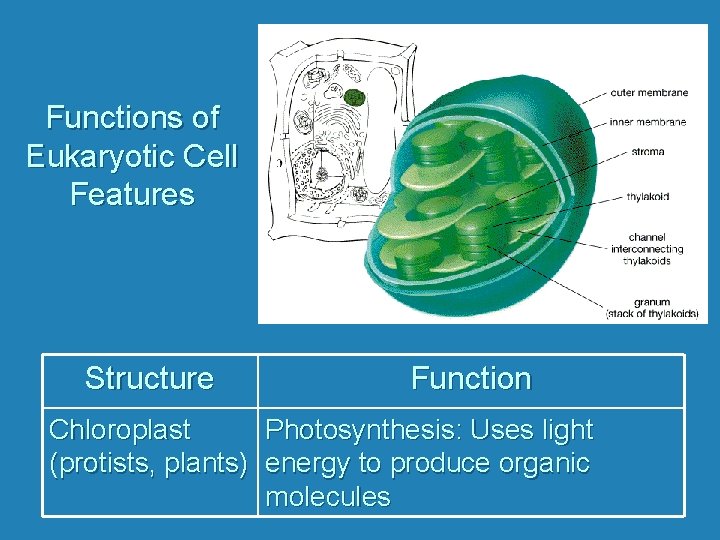 Functions of Eukaryotic Cell Features

outer membrane
inner membrane
stroma
thylakoid
channel interconnecting thylakoids
granum (stack of thylakoids)

| Structure | Function |
|---|---|
| Chloroplast (protists, plants) | Photosynthesis: Uses light energy to produce organic molecules |